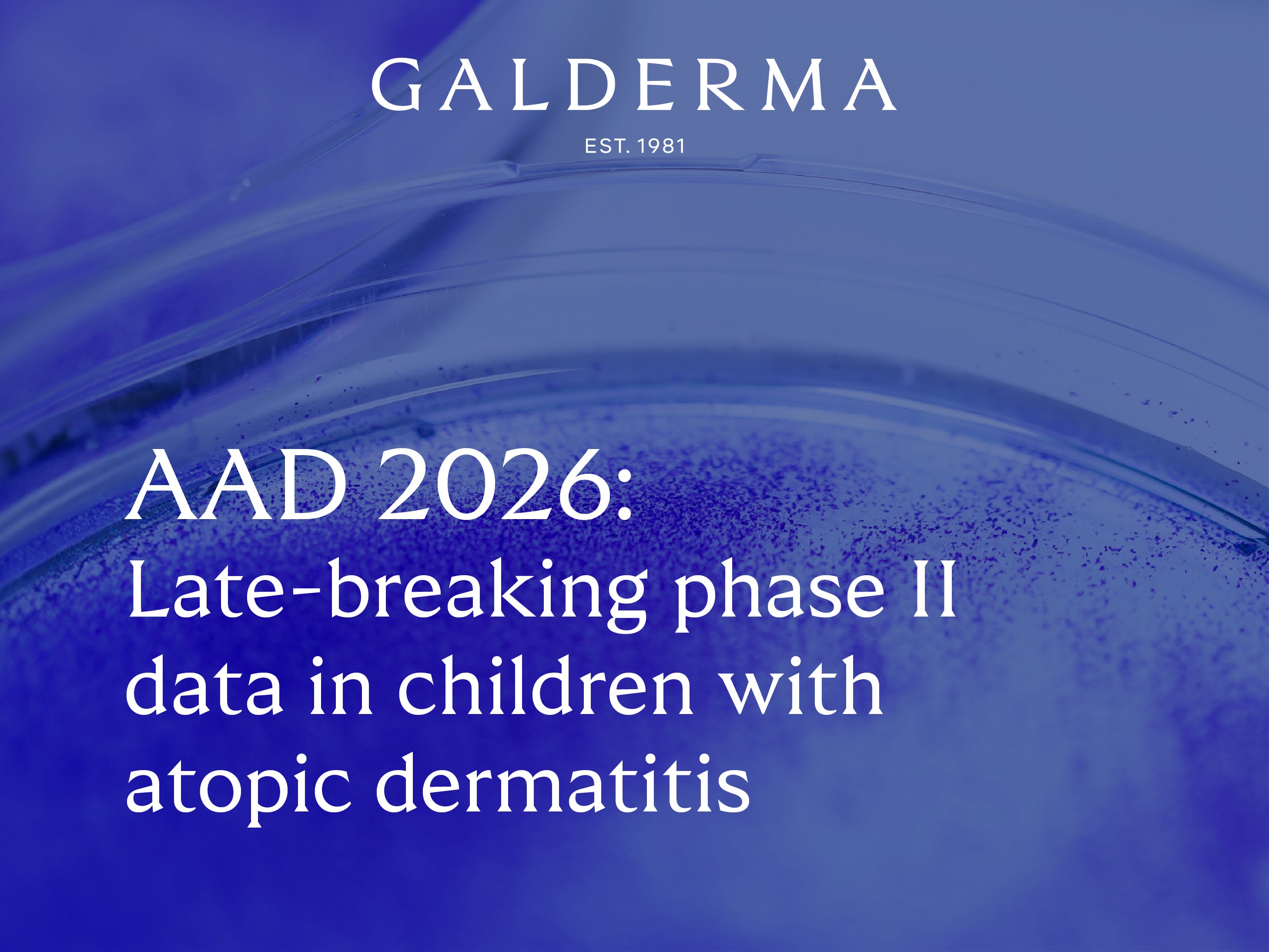 GALDERMA
EST. 1981

AAD 2026:
Late-breaking phase II data in children with atopic dermatitis